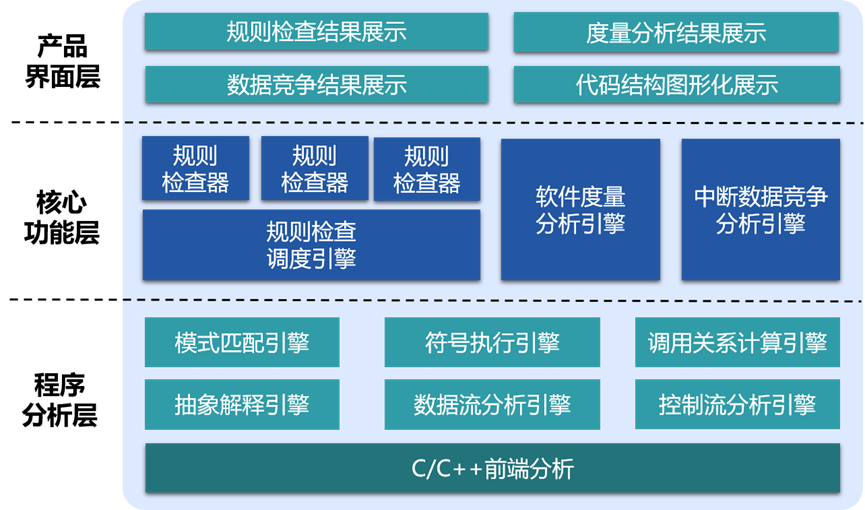 产品界面层

规则检查结果展示

度量分析结果展示

数据竞争结果展示

代码结构图形化展示

核心功能层

规则检查器

规则检查器

规则检查器

规则检查调度引擎

软件度量分析引擎

中断数据竞争分析引擎

程序分析层

模式匹配引擎

符号执行引擎

调用关系计算引擎

抽象解释引擎

数据流分析引擎

控制流分析引擎

C/C++前端分析